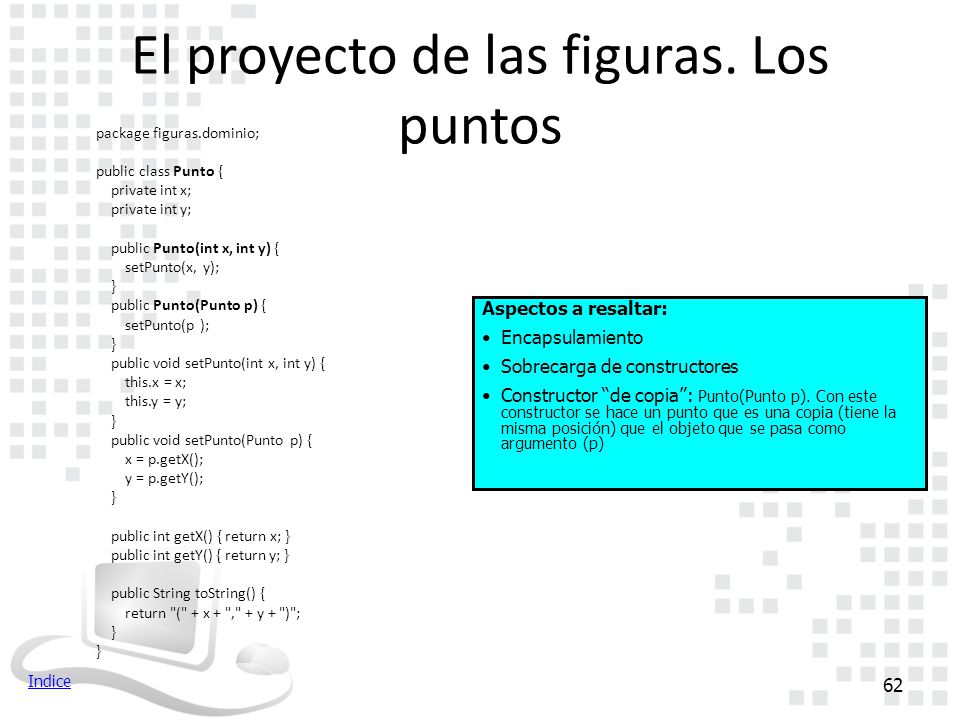 El proyecto de las figuras. Los puntos

package figuras.dominio;

public class Punto {
private int x;
private int y;

public Punto(int x, int y) {
setPunto(x, y);
}
public Punto(Punto p) {
setPunto(p );
}
public void setPunto(int x, int y) {
this.x = x;
this.y = y;
}
public void setPunto(Punto p) {
x = p.getX();
y = p.getY();
}

public int getX() { return x; }
public int getY() { return y; }

public String toString() {
return "(" + x + "," + y + ")";
}
}

Aspectos a resaltar:
• Encapsulamiento
• Sobrecarga de constructores
• Constructor “de copia”: Punto(Punto p). Con este constructor se hace un punto que es una copia (tiene la misma posición) que el objeto que se pasa como argumento (p)

Indice

62